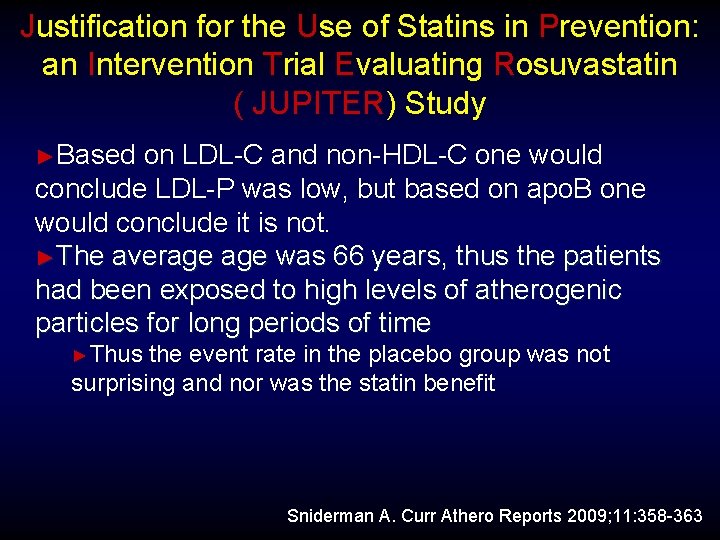 Justification for the Use of Statins in Prevention: an Intervention Trial Evaluating Rosuvastatin ( JUPITER) Study

►Based on LDL-C and non-HDL-C one would conclude LDL-P was low, but based on apoB one would conclude it is not.

►The average age was 66 years, thus the patients had been exposed to high levels of atherogenic particles for long periods of time

►Thus the event rate in the placebo group was not surprising and nor was the statin benefit

Sniderman A. Curr Athero Reports 2009;11:358-363